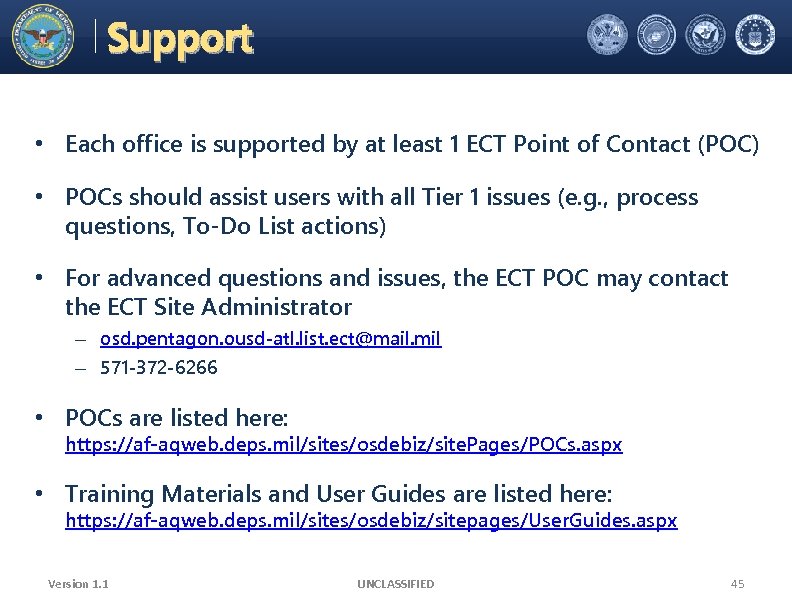 Support

• Each office is supported by at least 1 ECT Point of Contact (POC)

• POCs should assist users with all Tier 1 issues (e.g., process questions, To-Do List actions)

• For advanced questions and issues, the ECT POC may contact the ECT Site Administrator
– osd.pentagon.ousd-atl.list.ect@mail.mil
– 571-372-6266

• POCs are listed here: https://af-aqweb.deps.mil/sites/osdebiz/sitePages/POCs.aspx

• Training Materials and User Guides are listed here: https://af-aqweb.deps.mil/sites/osdebiz/sitepages/UserGuides.aspx

Version 1.1
UNCLASSIFIED
45